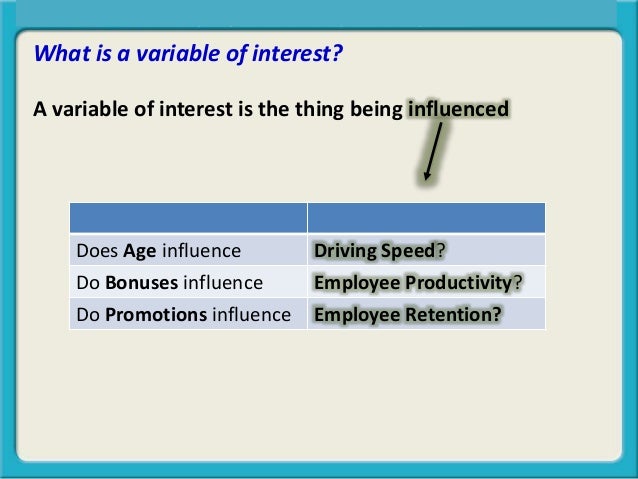 What is a variable of interest?

A variable of interest is the thing being influenced

| | |
|---|---|
| Does Age influence | Driving Speed? |
| Do Bonuses influence | Employee Productivity? |
| Do Promotions influence | Employee Retention? |